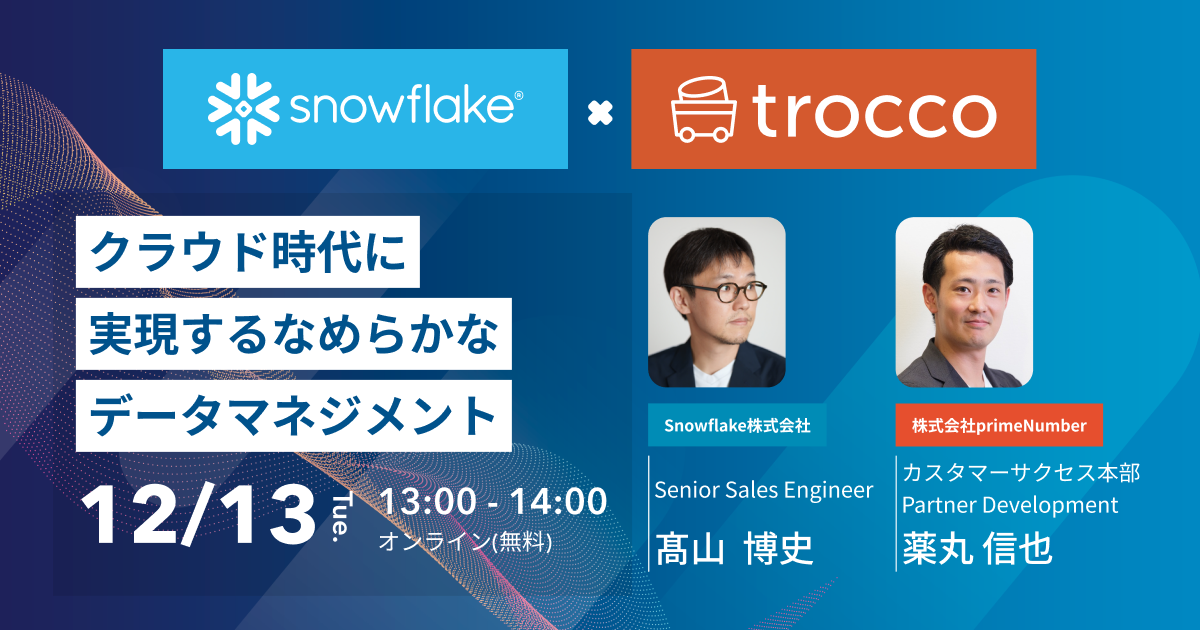 snowflake® × trocco

クラウド時代に
実現するなめらかな
データマネジメント

12/13 Tue. 13:00 - 14:00
オンライン(無料)

Snowflake株式会社
Senior Sales Engineer
髙山 博史

株式会社primeNumber
カスタマーサクセス本部
Partner Development
薬丸 信也